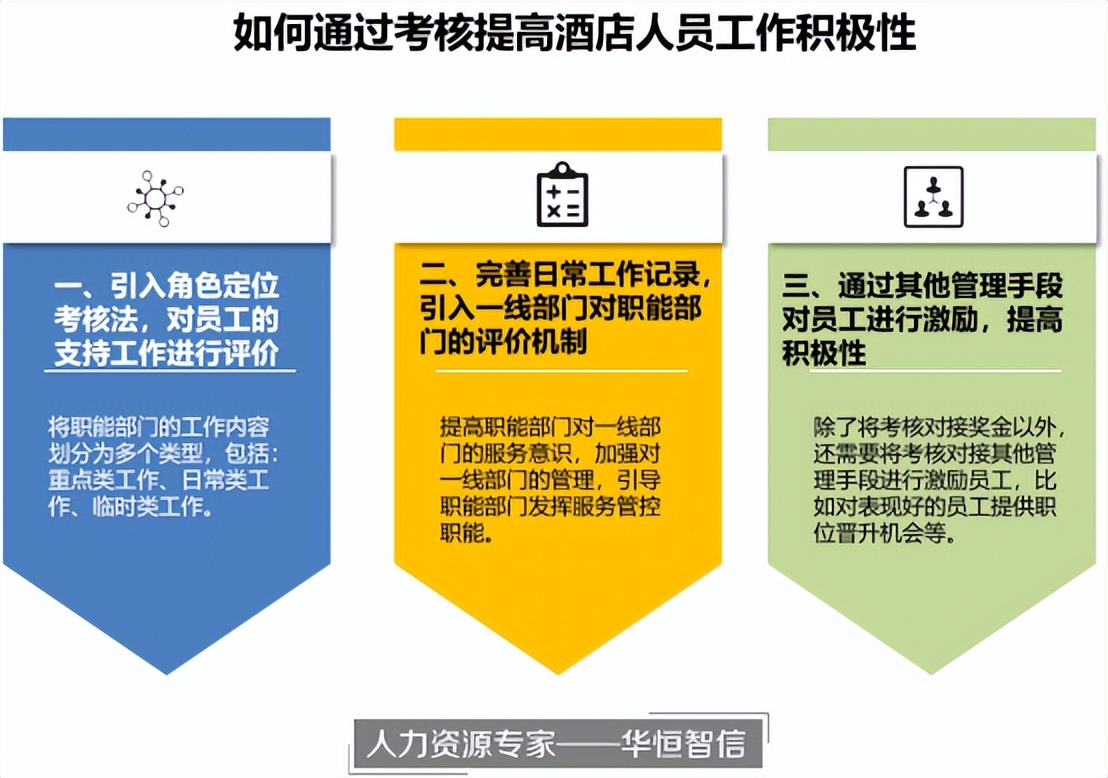 如何通过考核提高酒店人员工作积极性

一、引入角色定位考核法，对员工的支持工作进行评价

将职能部门的工作内容划分为多个类型，包括：重点类工作、日常类工作、临时类工作。

二、完善日常工作记录，引入一线部门对职能部门的评价机制

提高职能部门对一线部门的服务意识，加强对一线部门的管理，引导职能部门发挥服务管控职能。

三、通过其他管理手段对员工进行激励，提高积极性

除了将考核对接奖金以外，还需要将考核对接其他管理手段进行激励员工，比如对表现好的员工提供职位晋升机会等。

人力资源专家——华恒智信